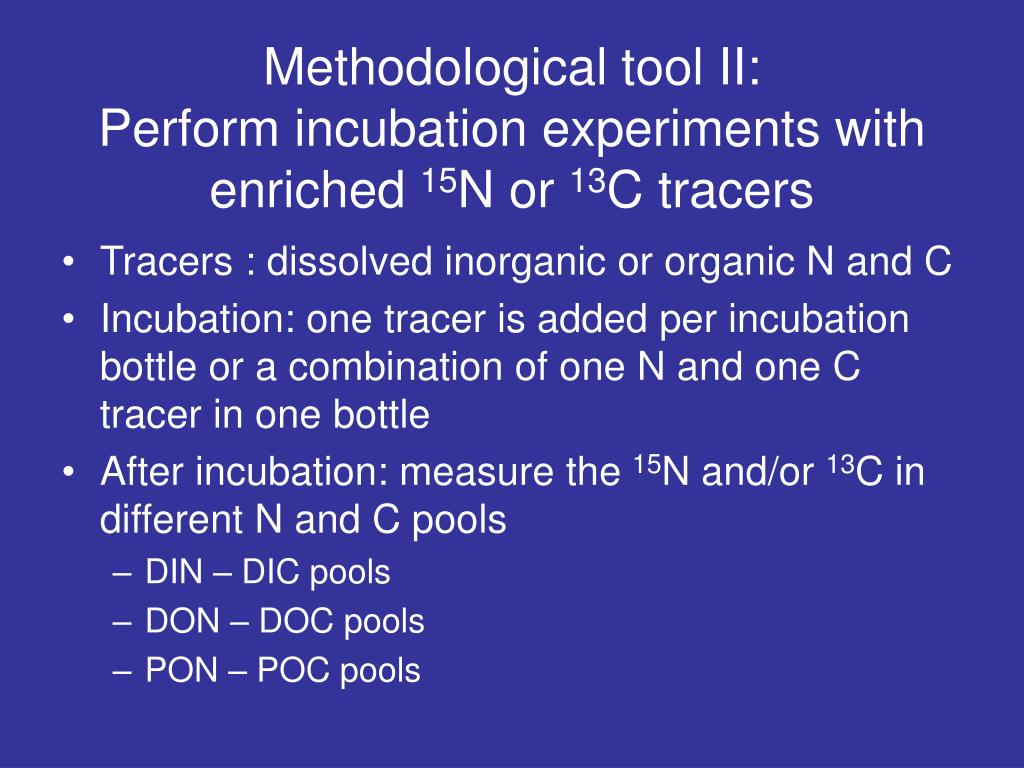 Methodological tool II:
Perform incubation experiments with enriched $^{15}N$ or $^{13}C$ tracers

• Tracers : dissolved inorganic or organic N and C
• Incubation: one tracer is added per incubation bottle or a combination of one N and one C tracer in one bottle
• After incubation: measure the $^{15}N$ and/or $^{13}C$ in different N and C pools
– DIN – DIC pools
– DON – DOC pools
– PON – POC pools